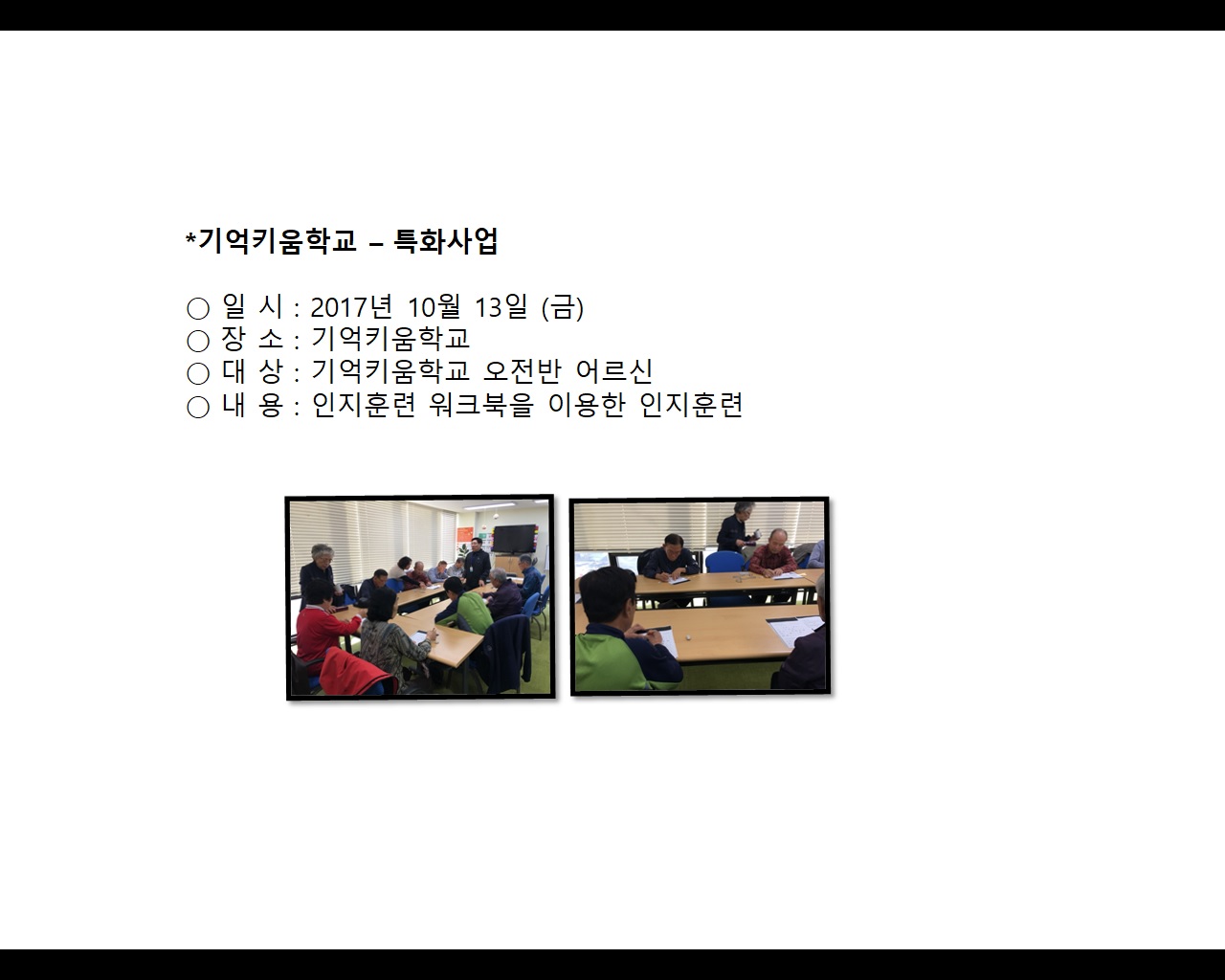 *기억키움학교 – 특화사업

○ 일 시 : 2017년 10월 13일 (금)
○ 장 소 : 기억키움학교
○ 대 상 : 기억키움학교 오전반 어르신
○ 내 용 : 인지훈련 워크북을 이용한 인지훈련